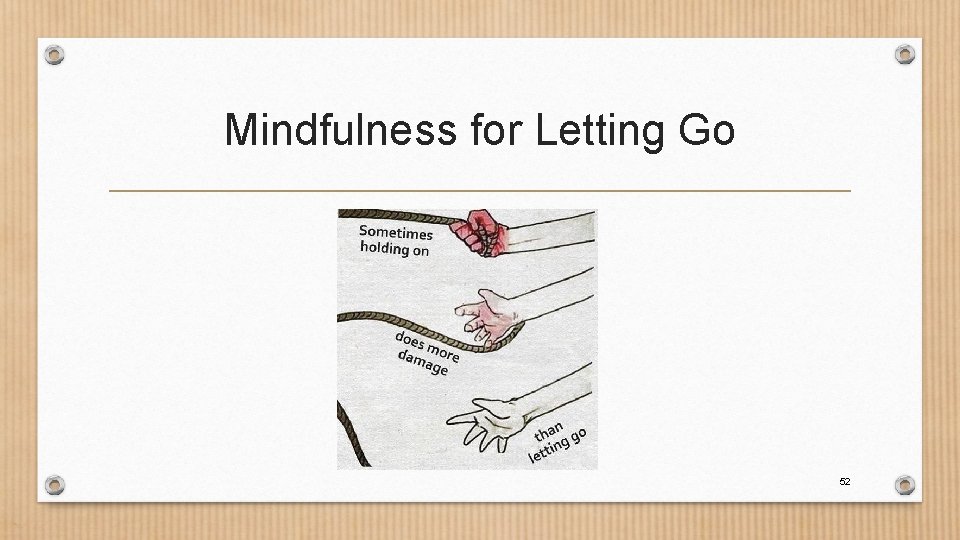 Mindfulness for Letting Go

Sometimes holding on

does more damage

than letting go

52